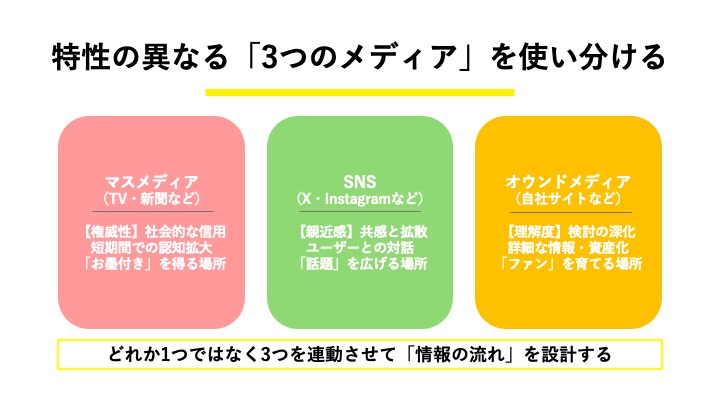 特性の異なる「3つのメディア」を使い分ける

マスメディア
（TV・新聞など）

【権威性】社会的な信用
短期間での認知拡大
「お墨付き」を得る場所

SNS
（X・Instagramなど）

【親近感】共感と拡散
ユーザーとの対話
「話題」を広げる場所

オウンドメディア
（自社サイトなど）

【理解度】検討の深化
詳細な情報・資産化
「ファン」を育てる場所

どれか1つではなく3つを連動させて「情報の流れ」を設計する